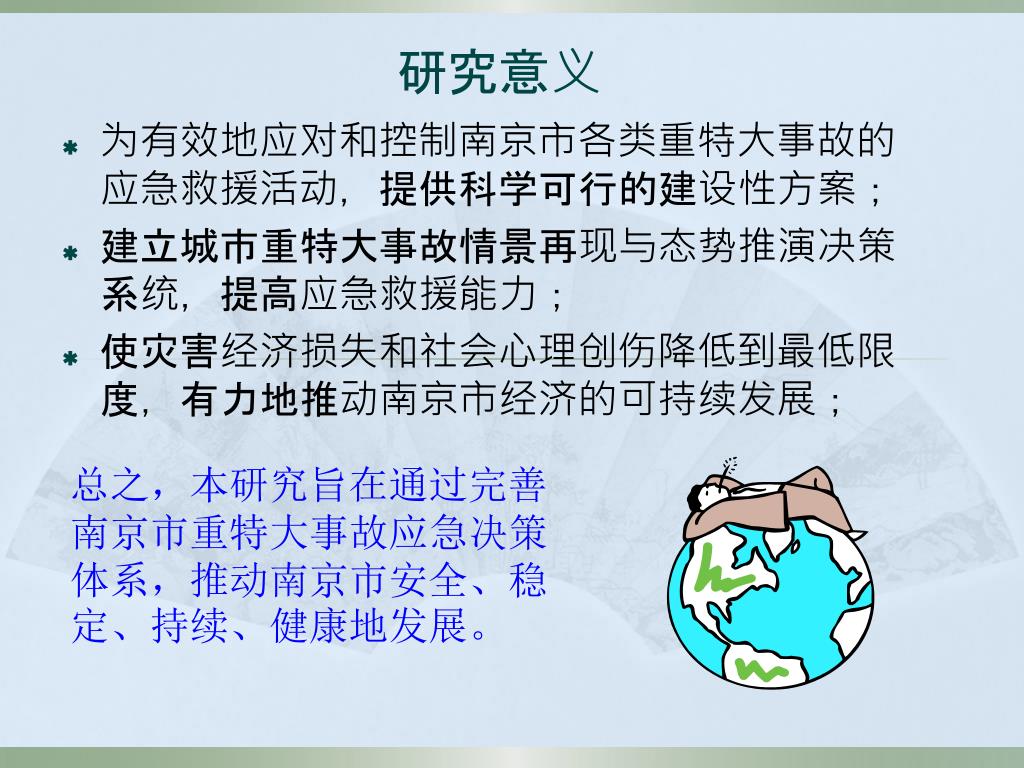 研究意义

为有效地应对和控制南京市各类重特大事故的应急救援活动，提供科学可行的建设性方案；

建立城市重特大事故情景再现与态势推演决策系统，提高应急救援能力；

使灾害经济损失和社会心理创伤降低到最低限度，有力地推动南京市经济的可持续发展；

总之，本研究旨在通过完善南京市重特大事故应急决策体系，推动南京市安全、稳定、持续、健康地发展。